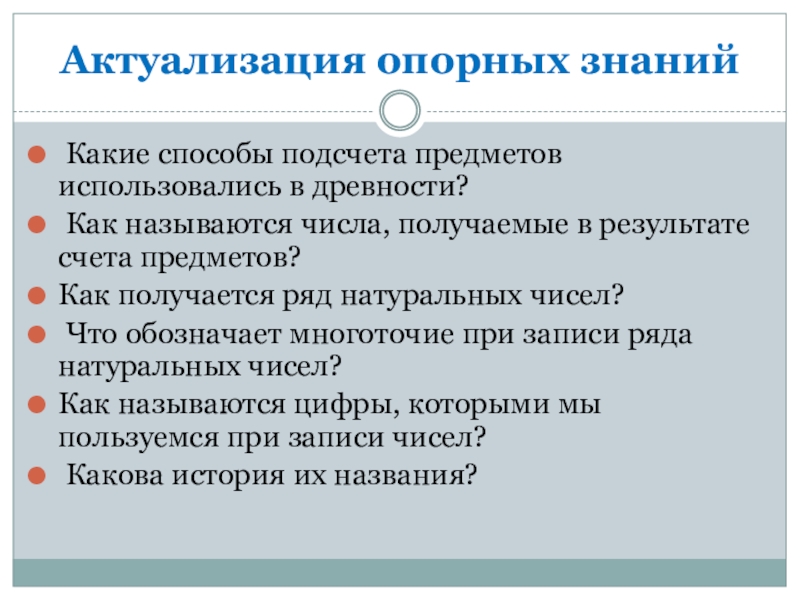 Актуализация опорных знаний

Какие способы подсчета предметов использовались в древности?

Как называются числа, получаемые в результате счета предметов?

Как получается ряд натуральных чисел?

Что обозначает многоточие при записи ряда натуральных чисел?

Как называются цифры, которыми мы пользуемся при записи чисел?

Какова история их названия?